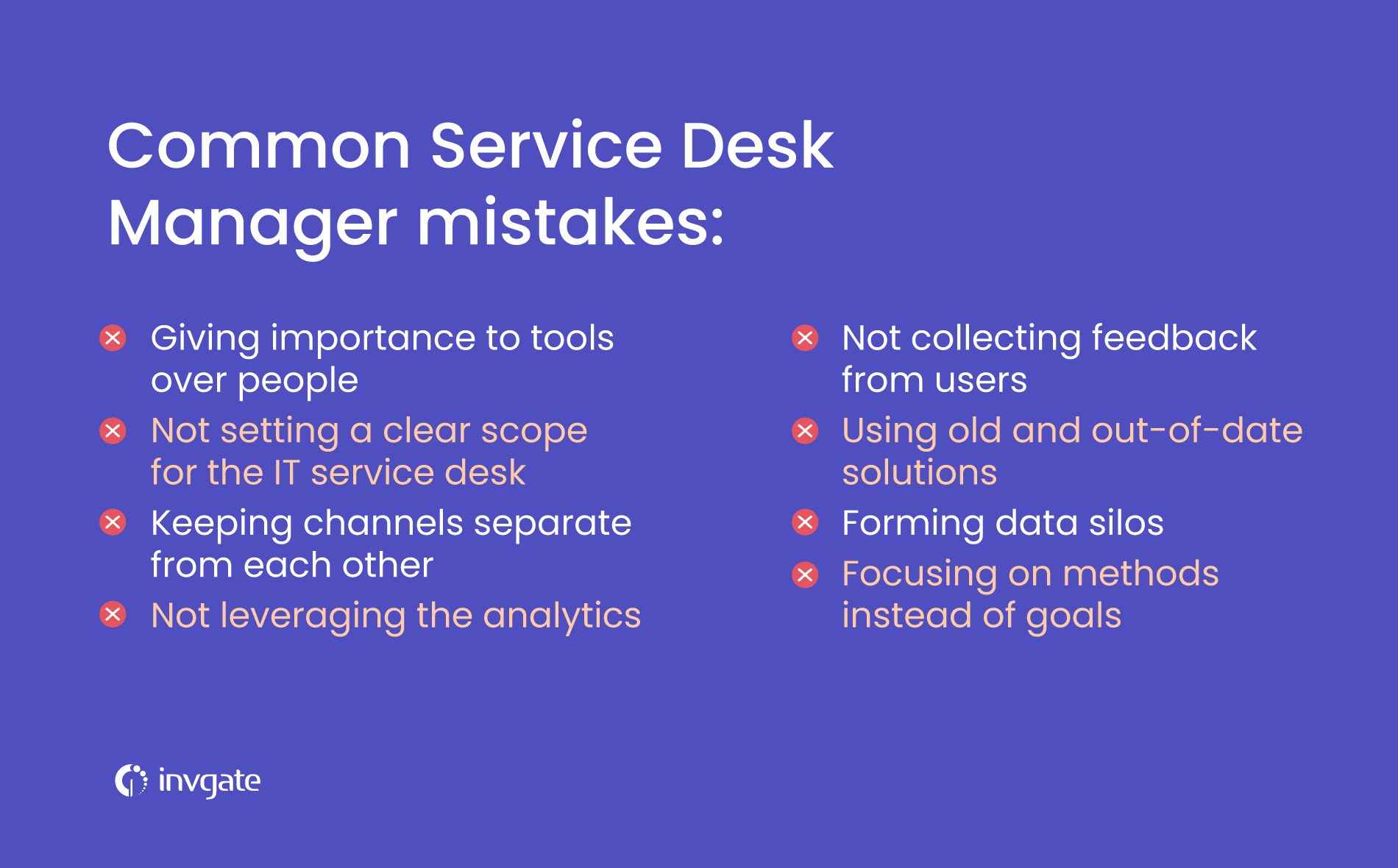 Common Service Desk Manager mistakes:

Giving importance to tools over people

Not setting a clear scope for the IT service desk

Keeping channels separate from each other

Not leveraging the analytics

Not collecting feedback from users

Using old and out-of-date solutions

Forming data silos

Focusing on methods instead of goals

invgate